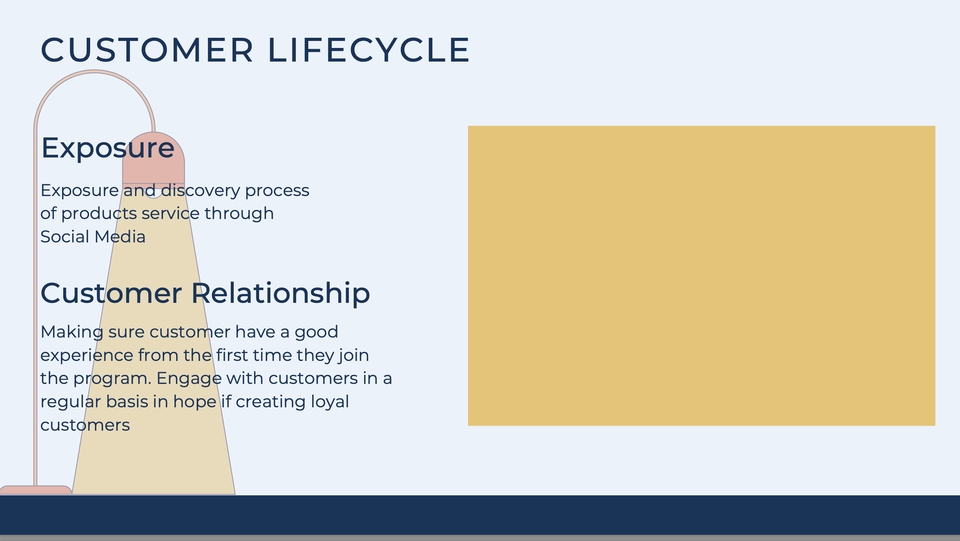 CUSTOMER LIFECYCLE

Exposure

Exposure and discovery process of products service through Social Media

Customer Relationship

Making sure customer have a good experience from the first time they join the program. Engage with customers in a regular basis in hope if creating loyal customers